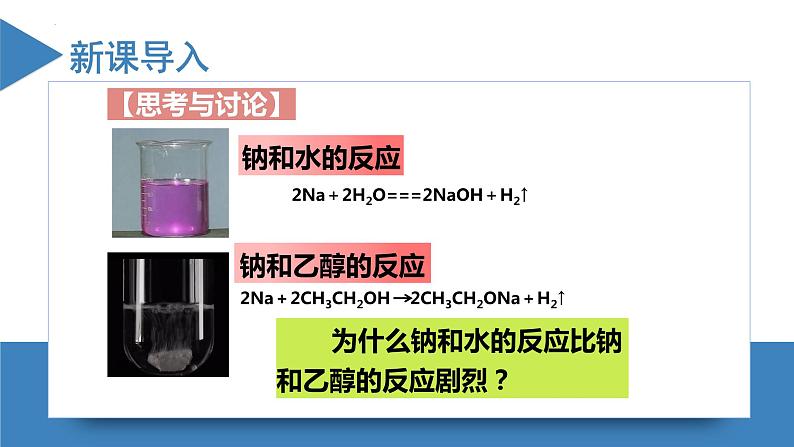 新课导入

【思考与讨论】

钠和水的反应

$2Na + 2H_2O === 2NaOH + H_2\uparrow$

钠和乙醇的反应

$2Na + 2CH_3CH_2OH \rightarrow 2CH_3CH_2ONa + H_2\uparrow$

为什么钠和水的反应比钠和乙醇的反应剧烈？